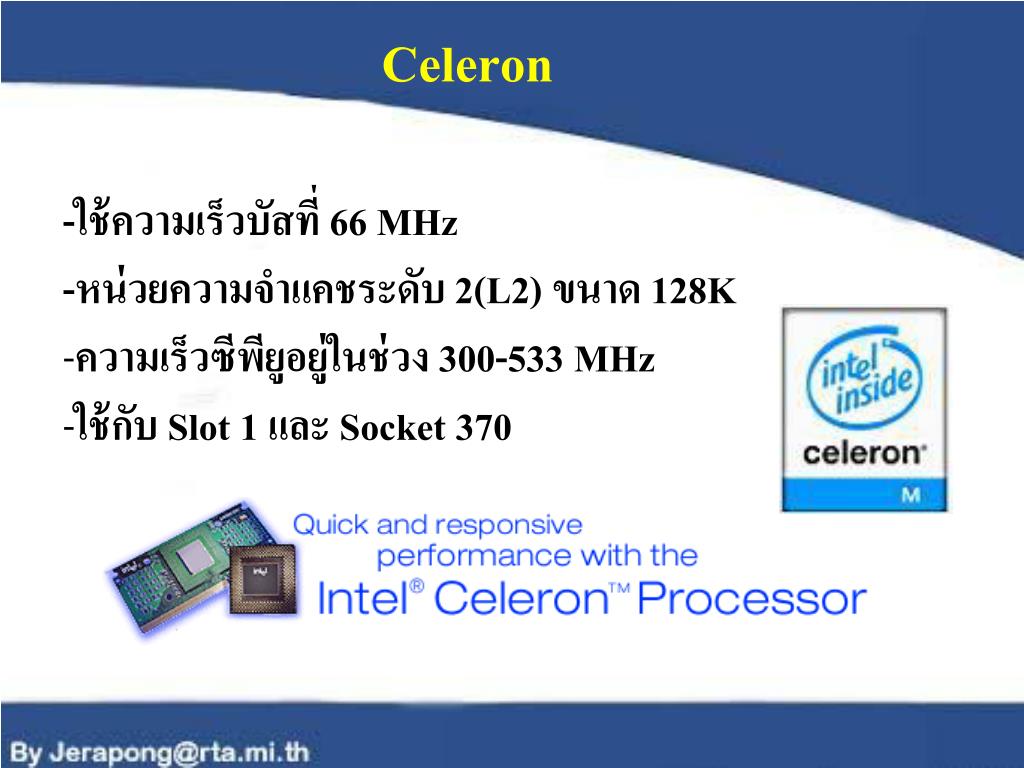 Celeron

-ใช้ความเร็วบัสที่ 66 MHz
-หน่วยความจำแคชระดับ 2(L2) ขนาด 128K
-ความเร็วซีพียูอยู่ในช่วง 300-533 MHz
-ใช้กับ Slot 1 และ Socket 370

intel inside
celeron
M

Quick and responsive performance with the Intel® Celeron™ Processor

By Jerapong@rta.mi.th